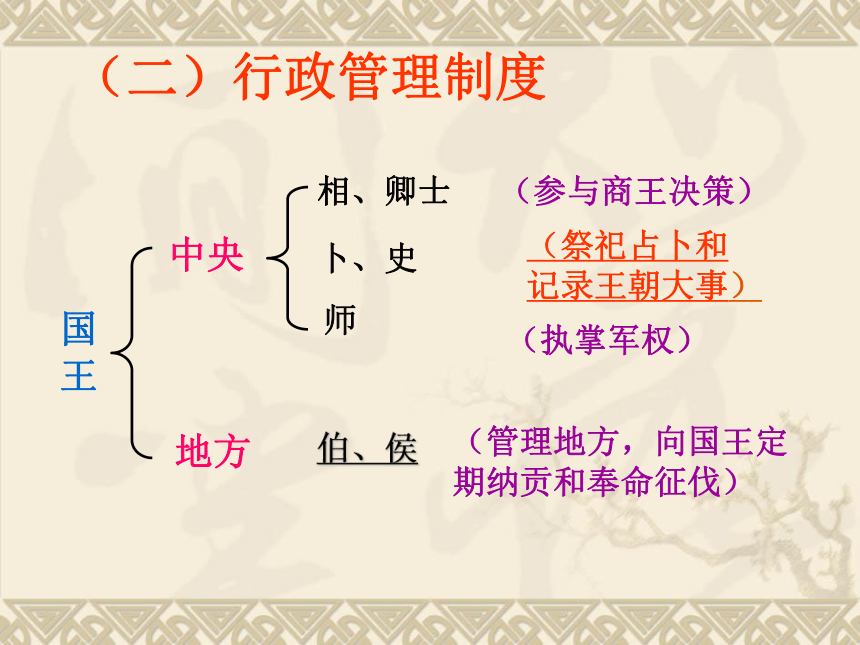 （二）行政管理制度

国王

中央

相、卿士 （参与商王决策）

卜、史 （祭祀占卜和记录王朝大事）

师 （执掌军权）

地方

伯、侯 （管理地方，向国王定期纳贡和奉命征伐）